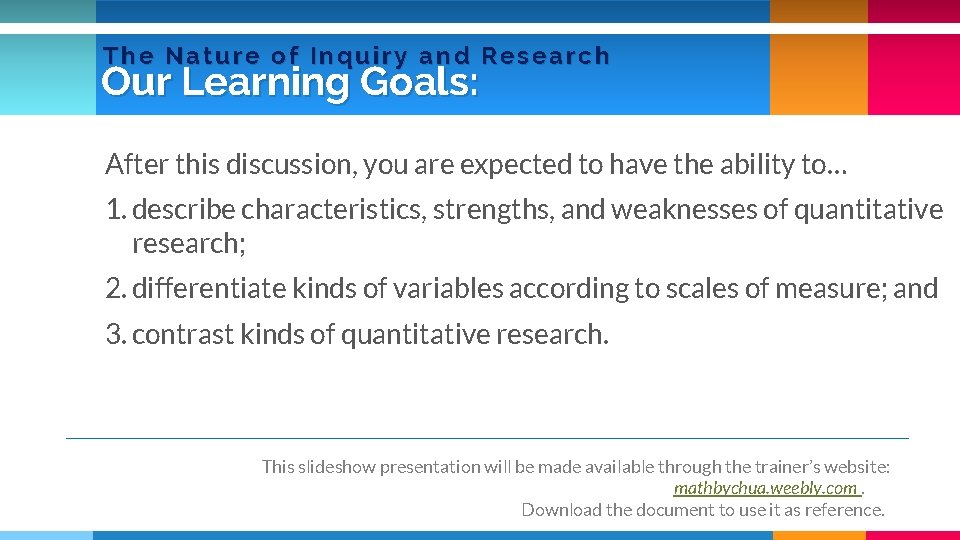 The Nature of Inquiry and Research
Our Learning Goals:

After this discussion, you are expected to have the ability to…

1. describe characteristics, strengths, and weaknesses of quantitative research;

2. differentiate kinds of variables according to scales of measure; and

3. contrast kinds of quantitative research.

This slideshow presentation will be made available through the trainer's website: mathbychua.weebly.com .
Download the document to use it as reference.